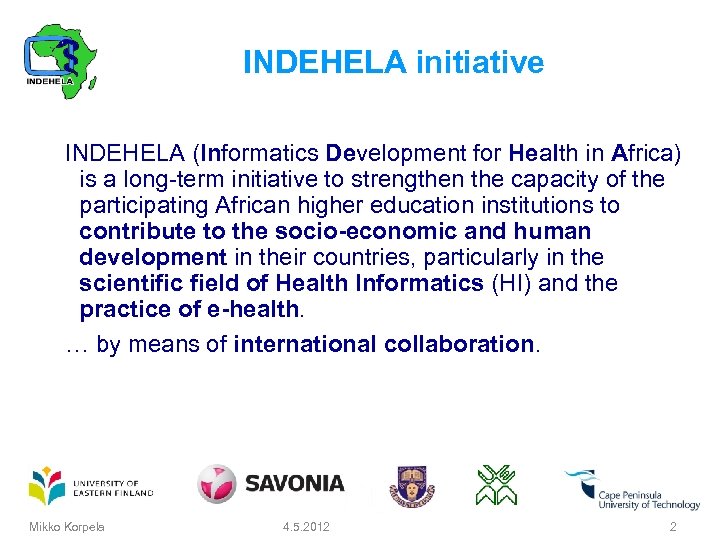 INDEHELA

INDEHELA initiative

INDEHELA (Informatics Development for Health in Africa) is a long-term initiative to strengthen the capacity of the participating African higher education institutions to contribute to the socio-economic and human development in their countries, particularly in the scientific field of Health Informatics (HI) and the practice of e-health.

… by means of international collaboration.

UNIVERSITY OF EASTERN FINLAND

SAVONIA

Cape Peninsula University of Technology

Mikko Korpela

4.5.2012

2